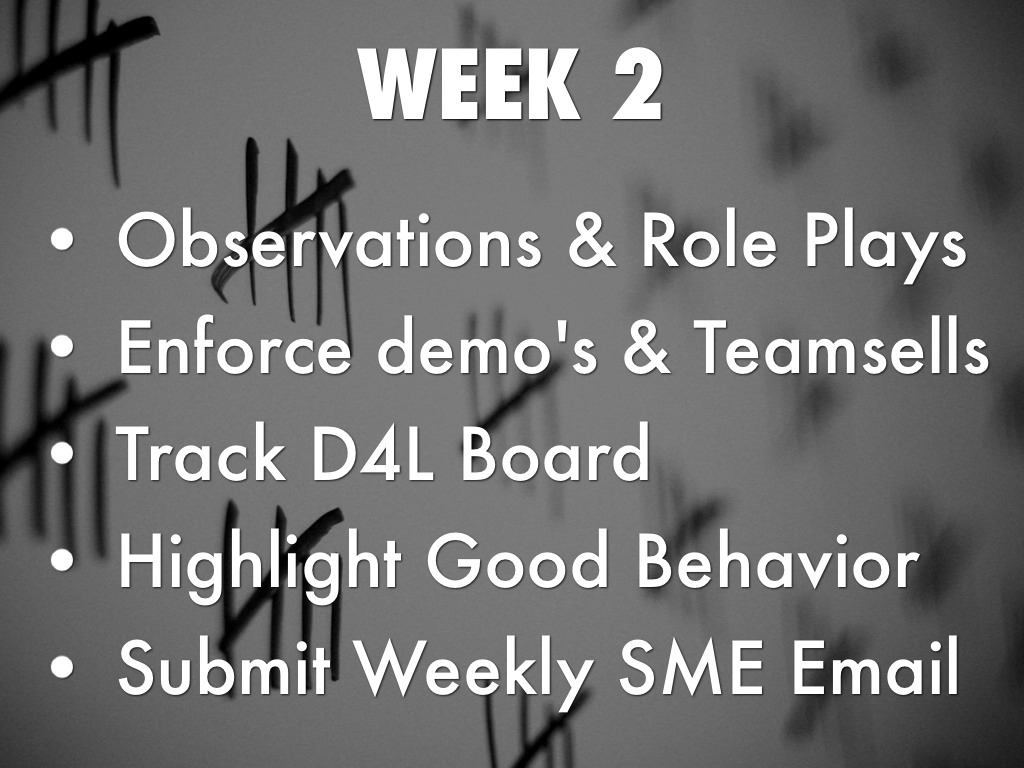 WEEK 2

• Observations & Role Plays
• Enforce demo's & Teamsells
• Track D4L Board
• Highlight Good Behavior
• Submit Weekly SME Email